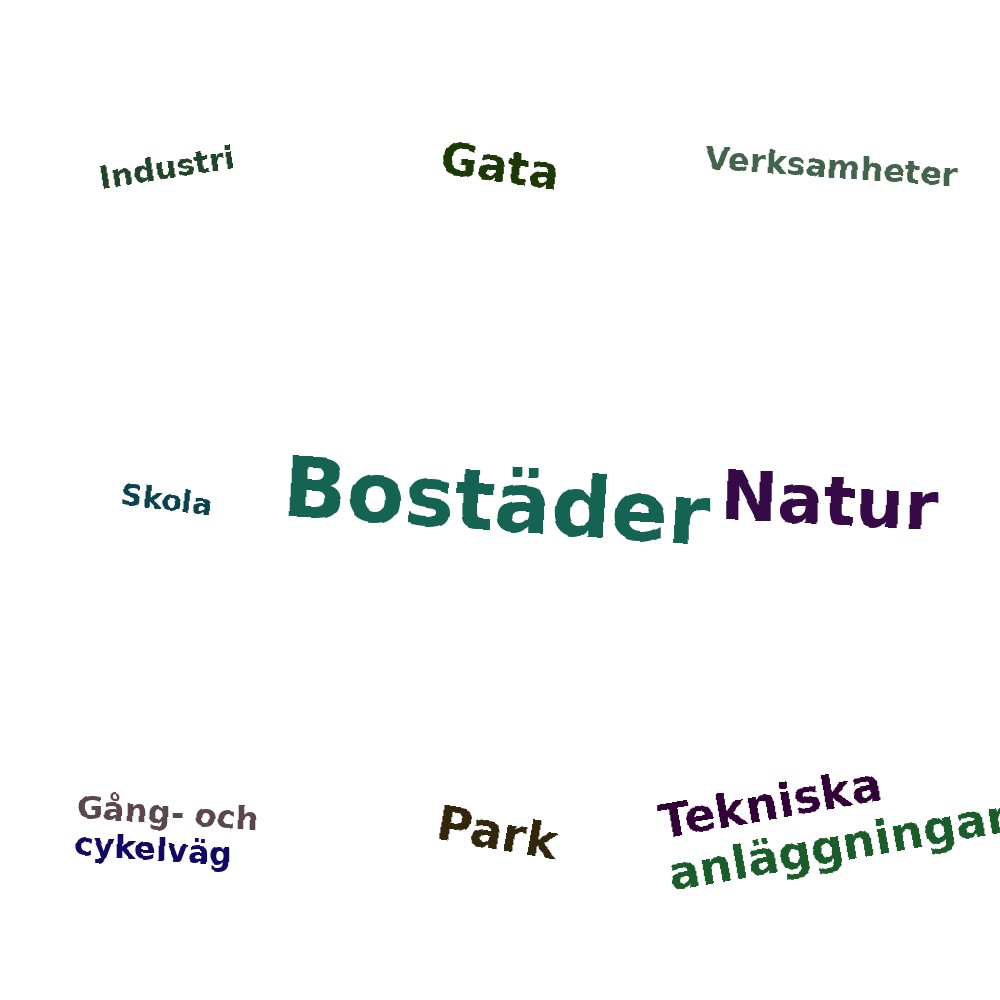 Industri

Gata

Verksamheter

Skola

Bostäder

Natur

Gång- och cykelväg

Park

Tekniska anläggningar